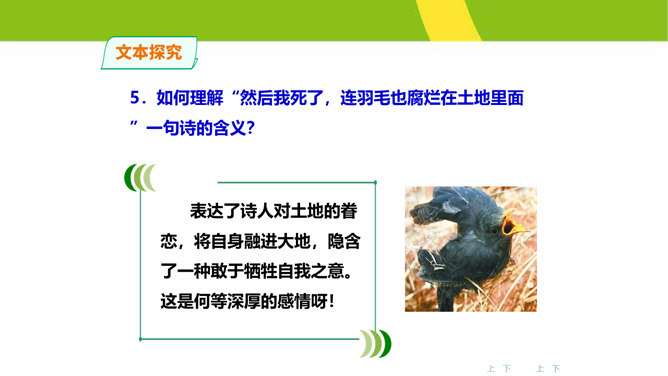 文本探究

5．如何理解“然后我死了，连羽毛也腐烂在土地里面”一句诗的含义？

表达了诗人对土地的眷恋，将自身融进大地，隐含了一种敢于牺牲自我之意。这是何等深厚的感情呀！

上 下 上 下